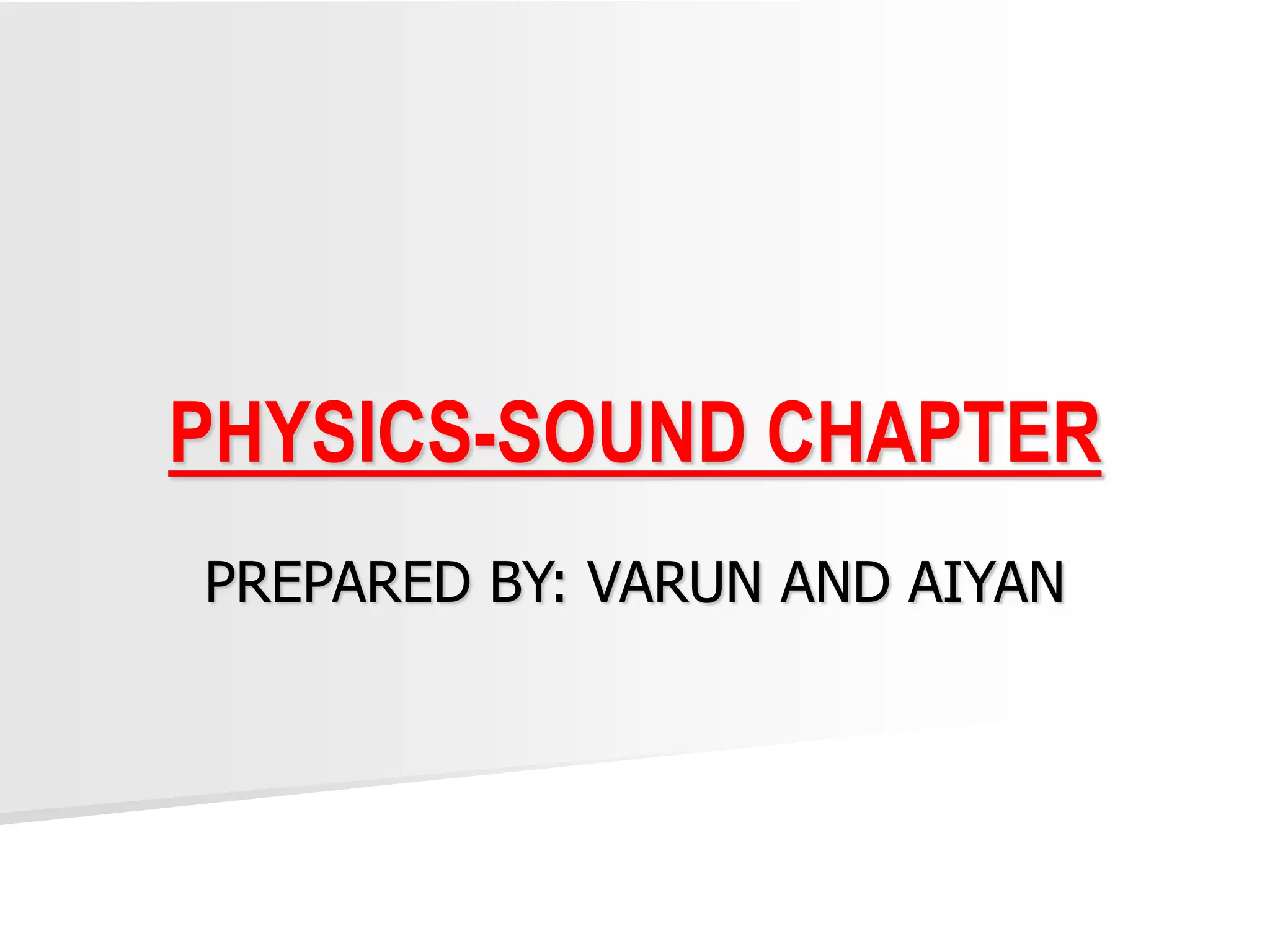 PHYSICS-SOUND CHAPTER

PREPARED BY: VARUN AND AIYAN